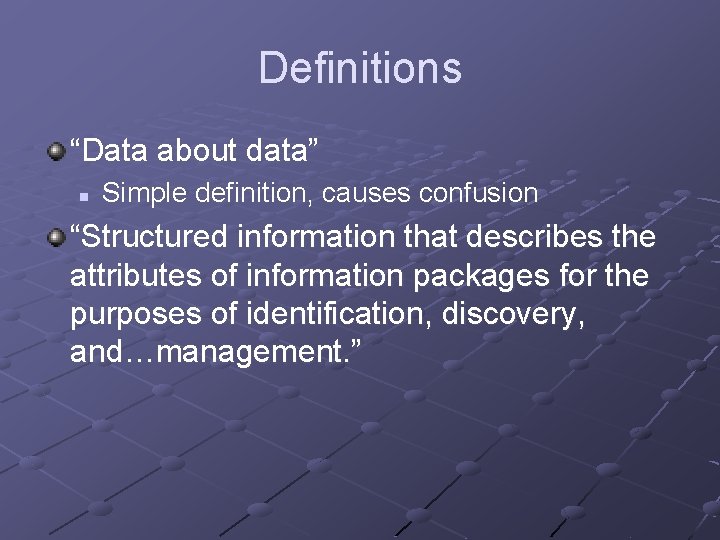 Definitions

“Data about data”

Simple definition, causes confusion

“Structured information that describes the attributes of information packages for the purposes of identification, discovery, and…management.”